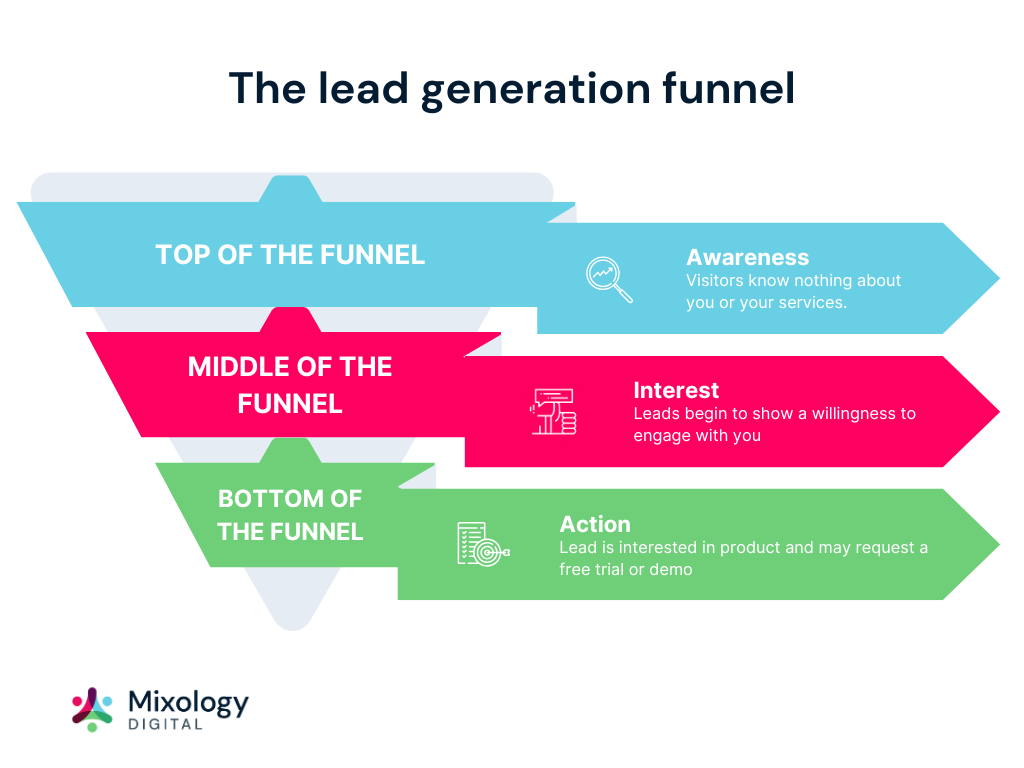 The lead generation funnel

TOP OF THE FUNNEL

Awareness
Visitors know nothing about you or your services.

MIDDLE OF THE FUNNEL

Interest
Leads begin to show a willingness to engage with you

BOTTOM OF THE FUNNEL

Action
Lead is interested in product and may request a free trial or demo

Mixology
DIGITAL